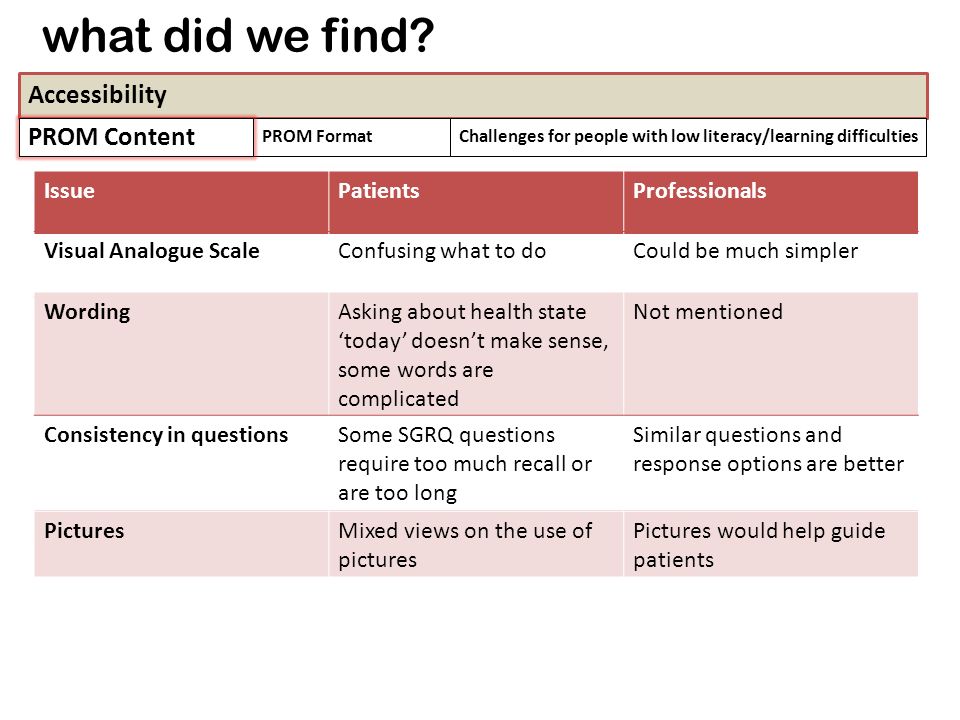 what did we find?

Accessibility

PROM Content

PROM Format

Challenges for people with low literacy/learning difficulties

| Issue | Patients | Professionals |
|---|---|---|
| Visual Analogue Scale | Confusing what to do | Could be much simpler |
| Wording | Asking about health state ‘today’ doesn’t make sense, some words are complicated | Not mentioned |
| Consistency in questions | Some SGRQ questions require too much recall or are too long | Similar questions and response options are better |
| Pictures | Mixed views on the use of pictures | Pictures would help guide patients |